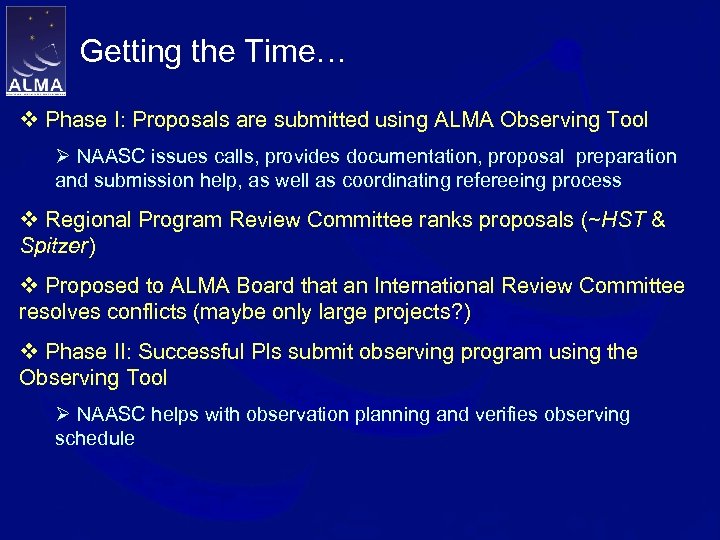 ALMA

Getting the Time…

❖ Phase I: Proposals are submitted using ALMA Observing Tool

➢ NAASC issues calls, provides documentation, proposal preparation and submission help, as well as coordinating refereeing process

❖ Regional Program Review Committee ranks proposals (~HST & Spitzer)

❖ Proposed to ALMA Board that an International Review Committee resolves conflicts (maybe only large projects?)

❖ Phase II: Successful PIs submit observing program using the Observing Tool

➢ NAASC helps with observation planning and verifies observing schedule